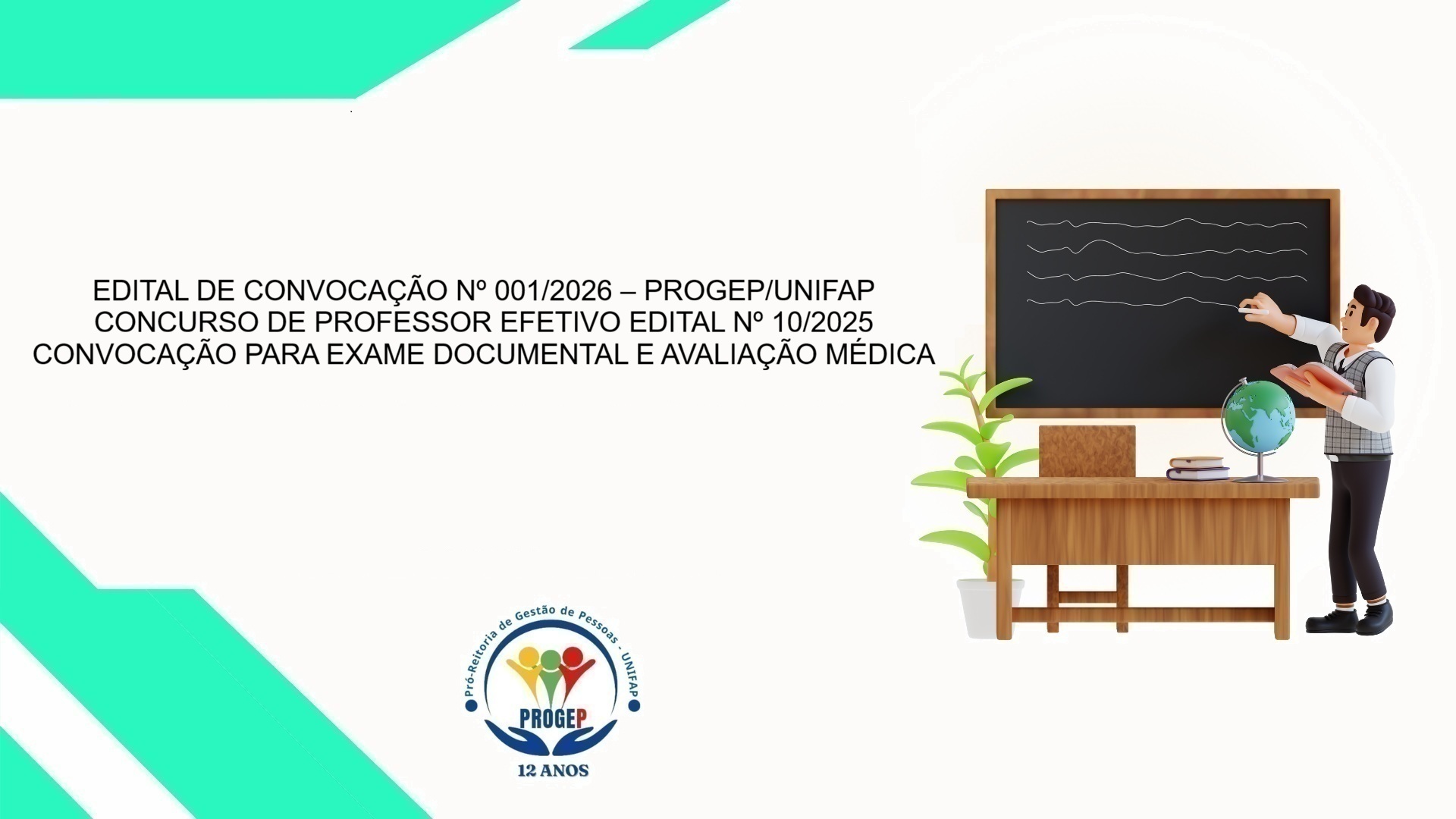 EDITAL DE CONVOCAÇÃO Nº 001/2026 – PROGEP/UNIFAP
CONCURSO DE PROFESSOR EFETIVO EDITAL Nº 10/2025
CONVOCAÇÃO PARA EXAME DOCUMENTAL E AVALIAÇÃO MÉDICA

Pró-Reitoria de Gestão de Pessoas - UNIFAP
PROGEP
12 ANOS